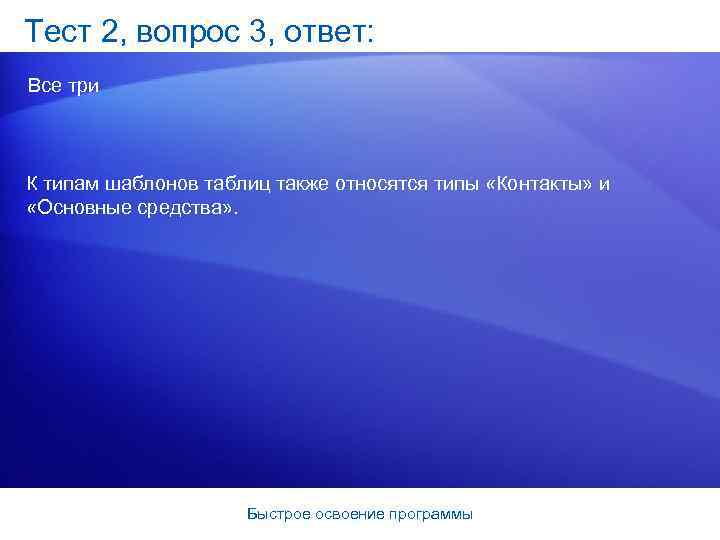 Тест 2, вопрос 3, ответ:

Все три

К типам шаблонов таблиц также относятся типы «Контакты» и «Основные средства».

Быстрое освоение программы